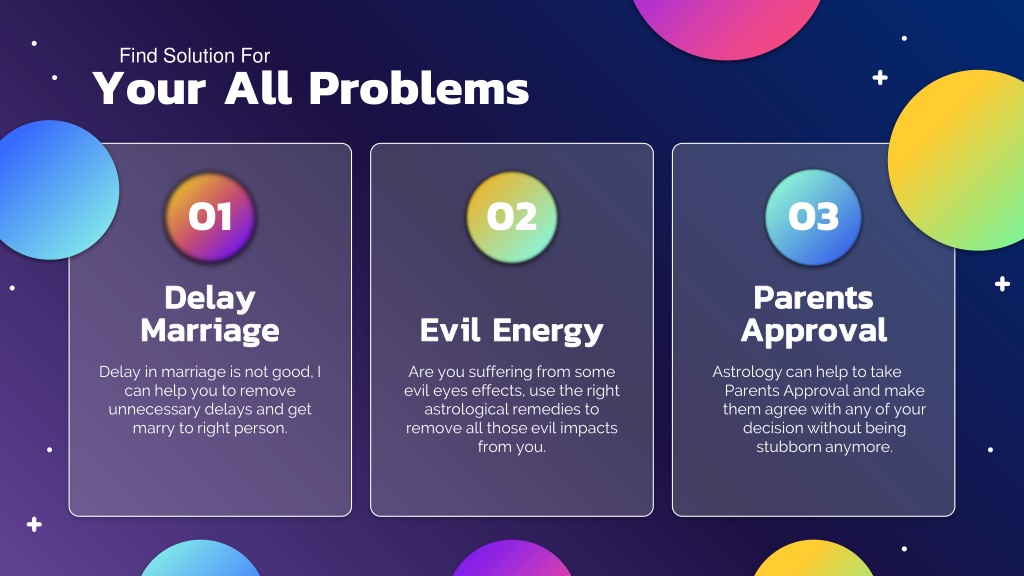 Find Solution For
Your All Problems

01
Delay Marriage
Delay in marriage is not good, I can help you to remove unnecessary delays and get marry to right person.

02
Evil Energy
Are you suffering from some evil eyes effects, use the right astrological remedies to remove all those evil impacts from you.

03
Parents Approval
Astrology can help to take Parents Approval and make them agree with any of your decision without being stubborn anymore.